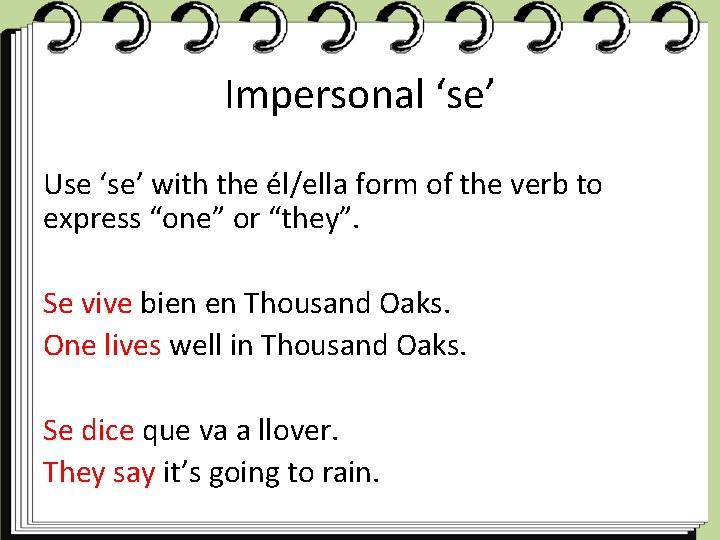 Impersonal ‘se’

Use ‘se’ with the él/ella form of the verb to express “one” or “they”.

Se vive bien en Thousand Oaks.
One lives well in Thousand Oaks.

Se dice que va a llover.
They say it’s going to rain.